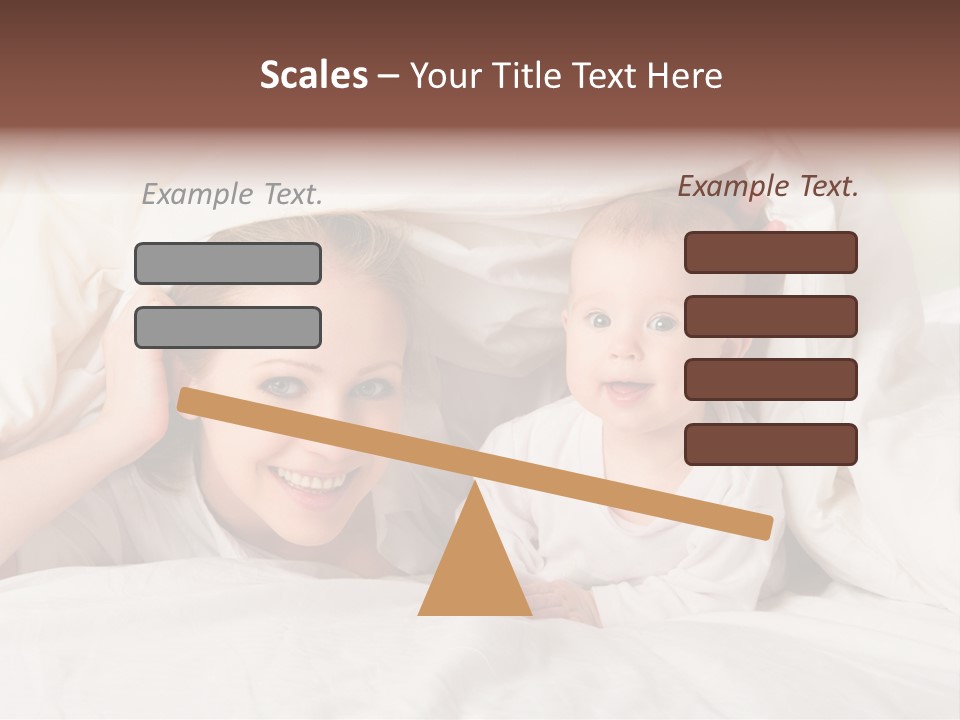 Scales – Your Title Text Here

Example Text.

Example Text.